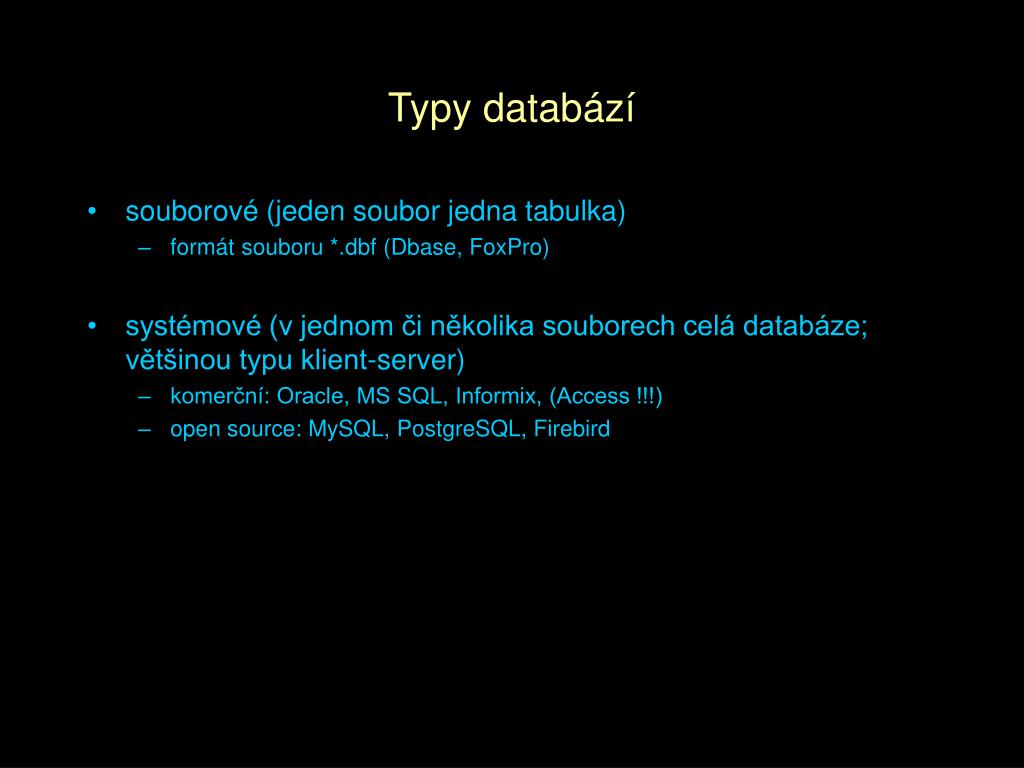 Typy databází

• souborové (jeden soubor jedna tabulka)
  – formát souboru *.dbf (Dbase, FoxPro)

• systémové (v jednom či několika souborech celá databáze; většinou typu klient-server)
  – komerční: Oracle, MS SQL, Informix, (Access !!!)
  – open source: MySQL, PostgreSQL, Firebird